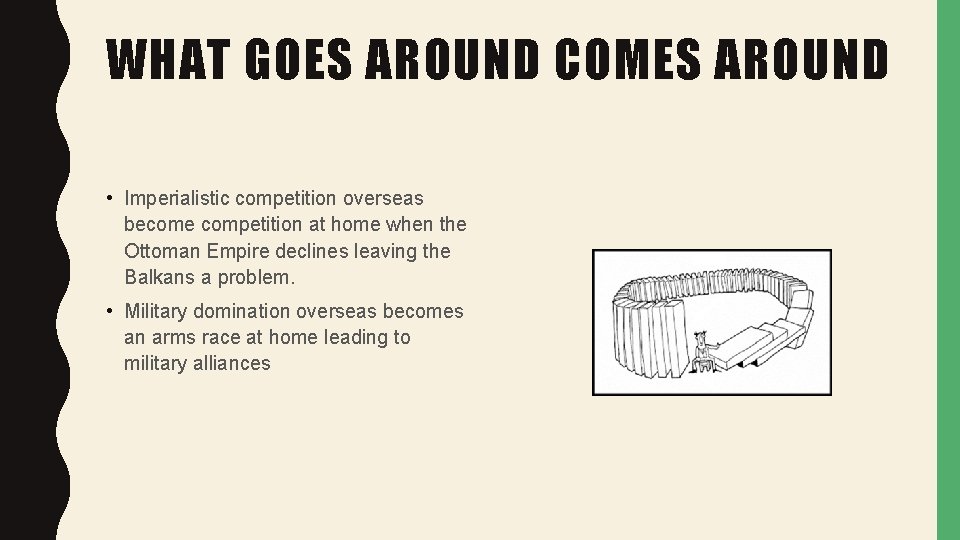 WHAT GOES AROUND COMES AROUND

• Imperialistic competition overseas become competition at home when the Ottoman Empire declines leaving the Balkans a problem.

• Military domination overseas becomes an arms race at home leading to military alliances